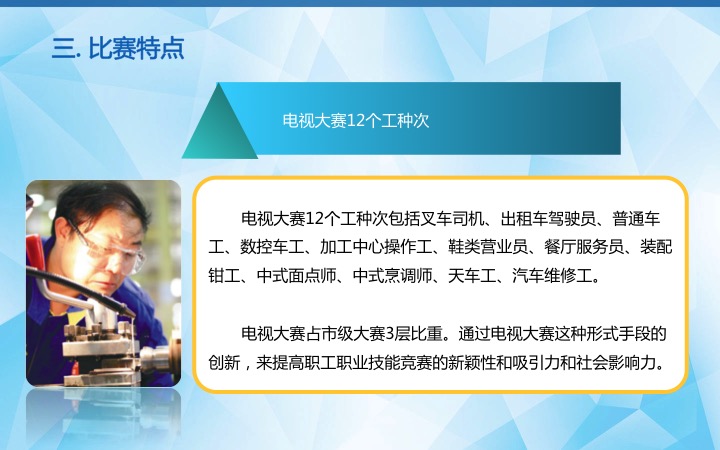 三. 比赛特点

电视大赛12个工种次

电视大赛12个工种次包括叉车司机、出租车驾驶员、普通车工、数控车工、加工中心操作工、鞋类营业员、餐厅服务员、装配钳工、中式面点师、中式烹调师、天车工、汽车维修工。

电视大赛占市级大赛3层比重。通过电视大赛这种形式手段的创新，来提高职工职业技能竞赛的新颖性和吸引力和社会影响力。